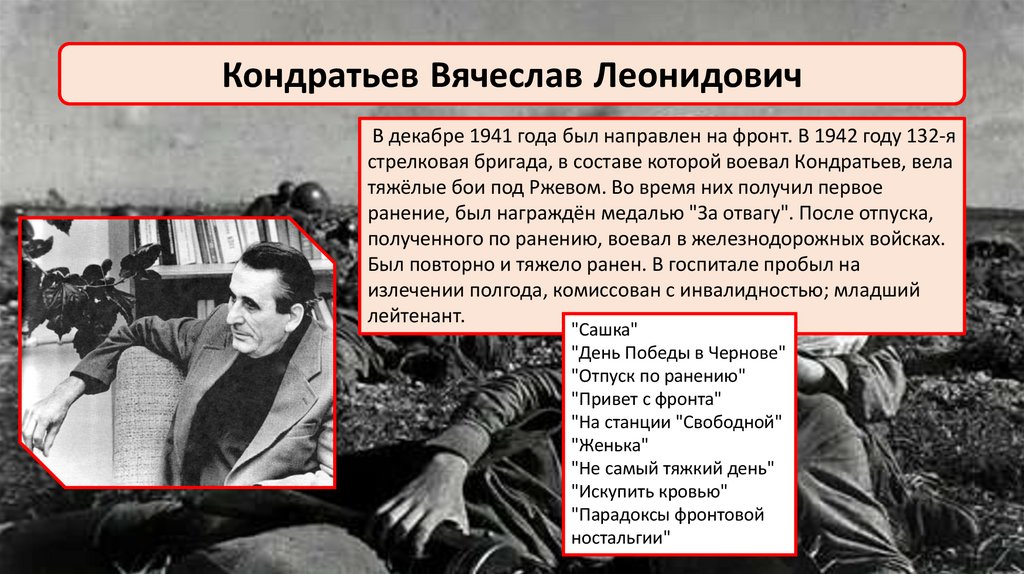 Кондратьев Вячеслав Леонидович

В декабре 1941 года был направлен на фронт. В 1942 году 132-я стрелковая бригада, в составе которой воевал Кондратьев, вела тяжёлые бои под Ржевом. Во время них получил первое ранение, был награждён медалью "За отвагу". После отпуска, полученного по ранению, воевал в железнодорожных войсках. Был повторно и тяжело ранен. В госпитале пробыл на излечении полгода, комиссован с инвалидностью; младший лейтенант.

"Сашка"
"День Победы в Чернове"
"Отпуск по ранению"
"Привет с фронта"
"На станции "Свободной"
"Женька"
"Не самый тяжкий день"
"Искупить кровью"
"Парадоксы фронтовой ностальгии"